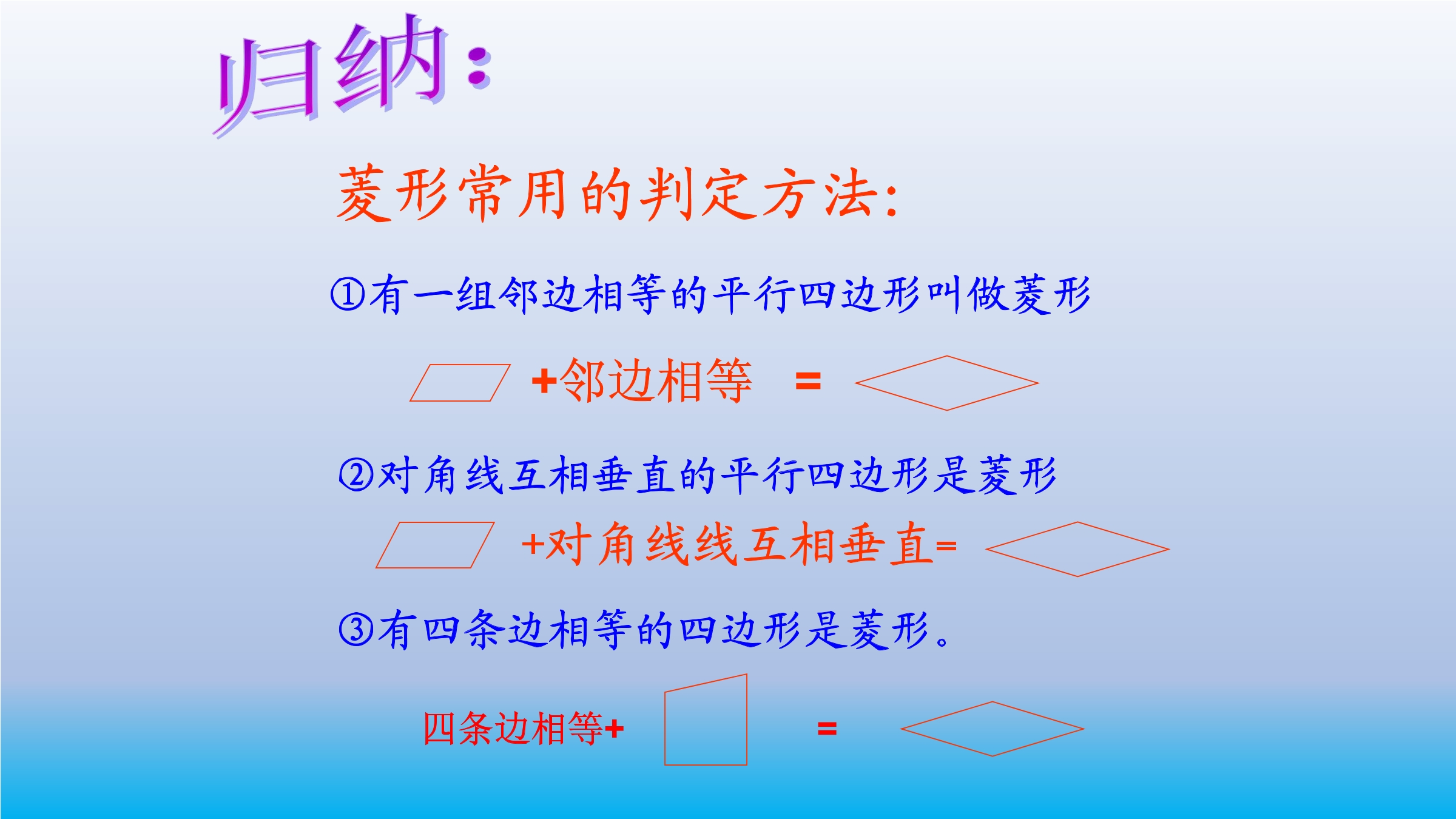 归纳:

菱形常用的判定方法:

①有一组邻边相等的平行四边形叫做菱形

+邻边相等 =

②对角线互相垂直的平行四边形是菱形

+对角线线互相垂直=

③有四条边相等的四边形是菱形。

四条边相等+ =